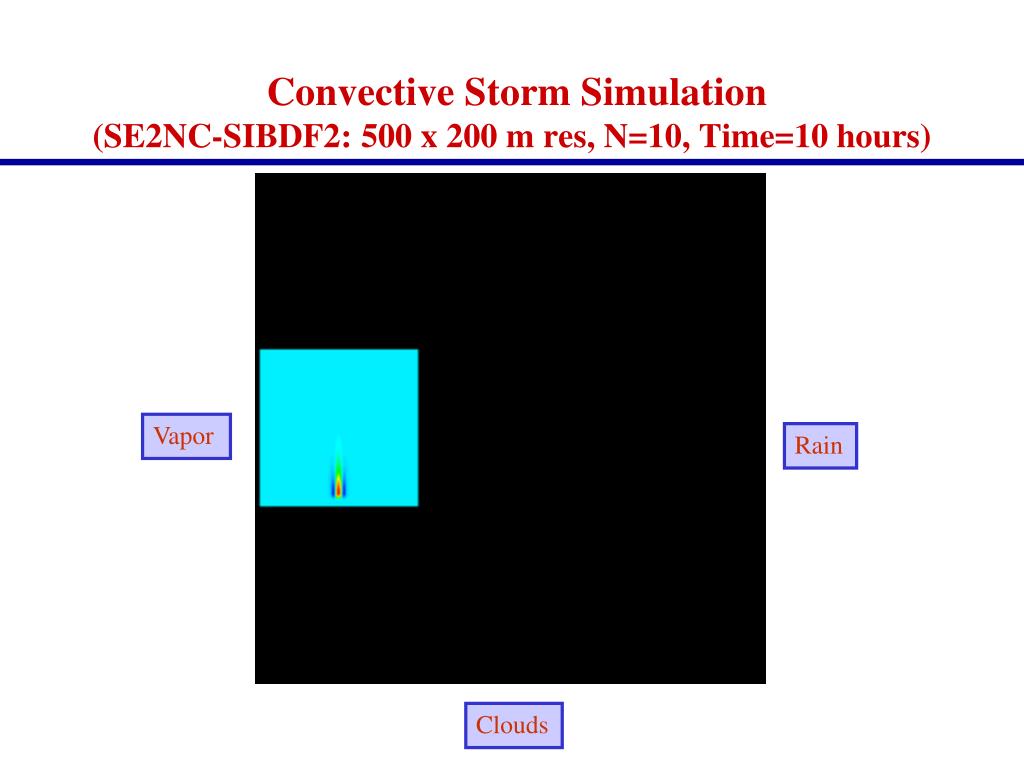 Convective Storm Simulation
(SE2NC-SIBDF2: 500 x 200 m res, N=10, Time=10 hours)

Vapor

Rain

Clouds